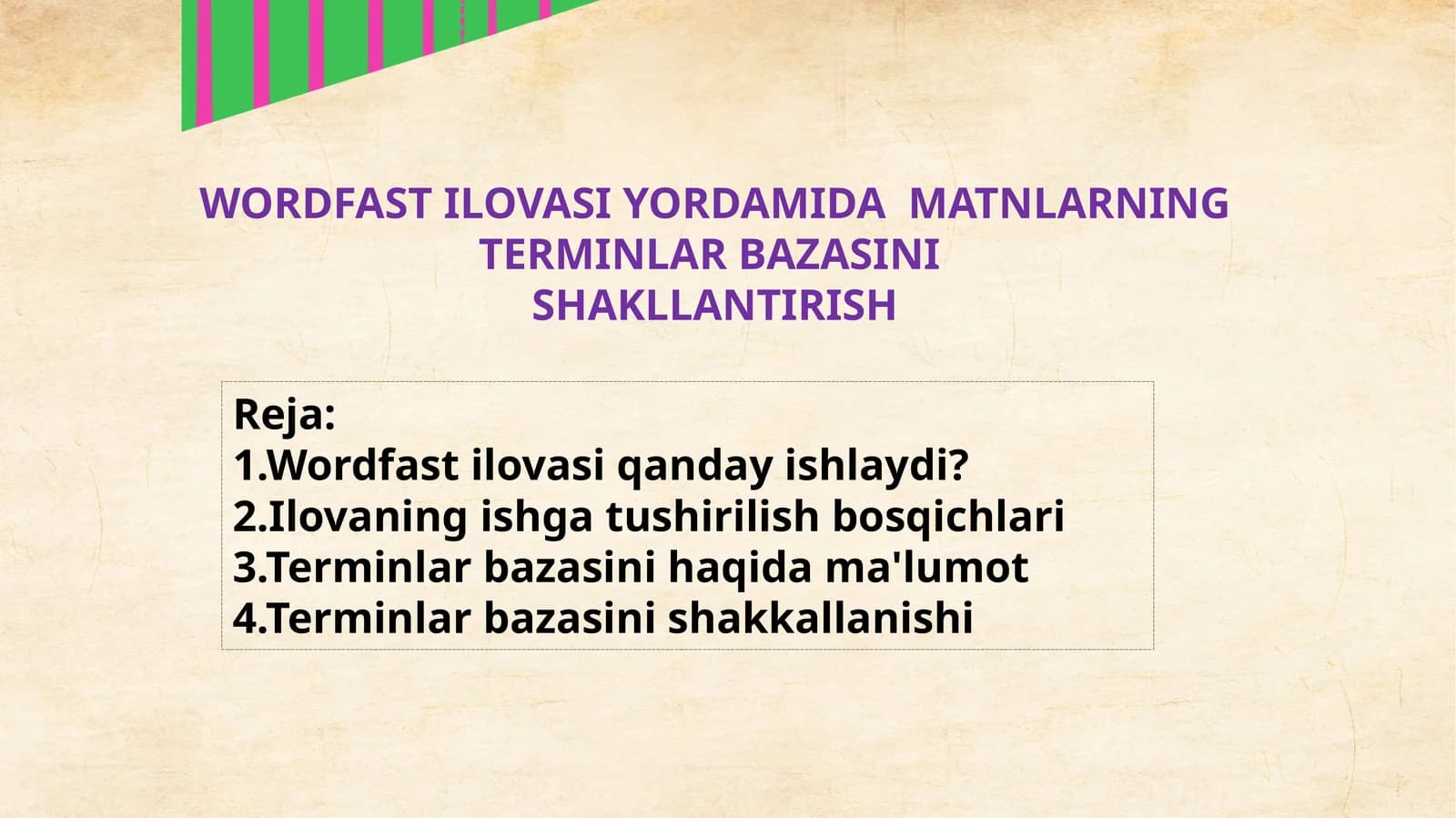 WORDFAST ILOVASI YORDAMIDA MATNLARNING TERMINLAR BAZASINI SHAKLLANTIRISH

Reja:
1.Wordfast ilovasi qanday ishlaydi?
2.Ilovaning ishga tushirilish bosqichlari
3.Terminlar bazasini haqida ma'lumot
4.Terminlar bazasini shakkallanishi